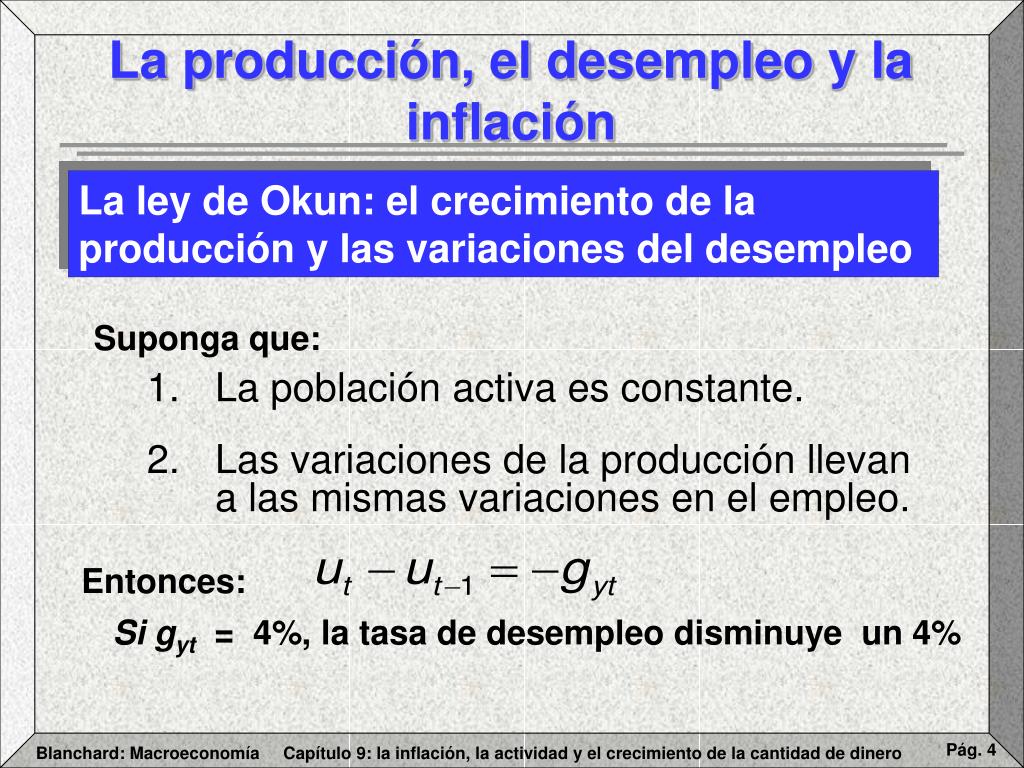 La producción, el desempleo y la inflación

La ley de Okun: el crecimiento de la producción y las variaciones del desempleo

Suponga que:

1. La población activa es constante.

2. Las variaciones de la producción llevan a las mismas variaciones en el empleo.

Entonces: $u_t - u_{t-1} = -g_{yt}$

Si $g_{yt}$ = 4%, la tasa de desempleo disminuye un 4%

Blanchard: Macroeconomía Capítulo 9: la inflación, la actividad y el crecimiento de la cantidad de dinero Pág. 4